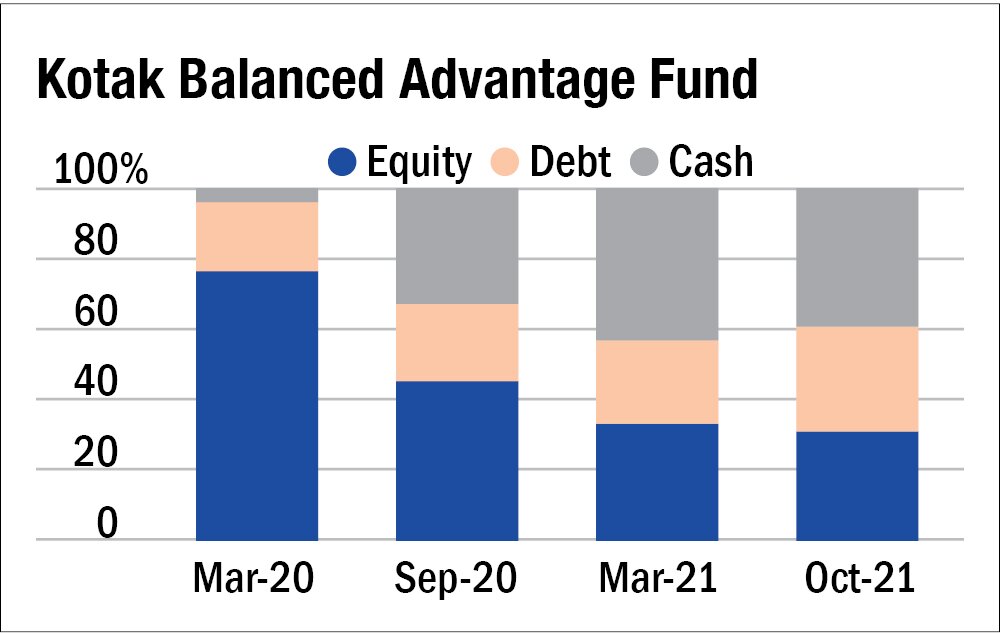 Kotak Balanced Advantage Fund

Equity Debt Cash

100%
80
60
40
20
0

Mar-20 Sep-20 Mar-21 Oct-21